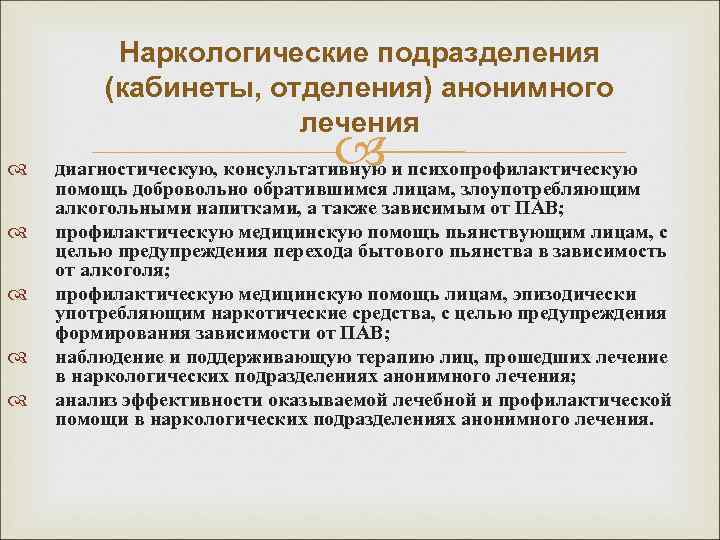 Наркологические подразделения (кабинеты, отделения) анонимного лечения

диагностическую, консультативную и психопрофилактическую помощь добровольно обратившимся лицам, злоупотребляющим алкогольными напитками, а также зависимым от ПАВ;

профилактическую медицинскую помощь пьянствующим лицам, с целью предупреждения перехода бытового пьянства в зависимость от алкоголя;

профилактическую медицинскую помощь лицам, эпизодически употребляющим наркотические средства, с целью предупреждения формирования зависимости от ПАВ;

наблюдение и поддерживающую терапию лиц, прошедших лечение в наркологических подразделениях анонимного лечения;

анализ эффективности оказываемой лечебной и профилактической помощи в наркологических подразделениях анонимного лечения.